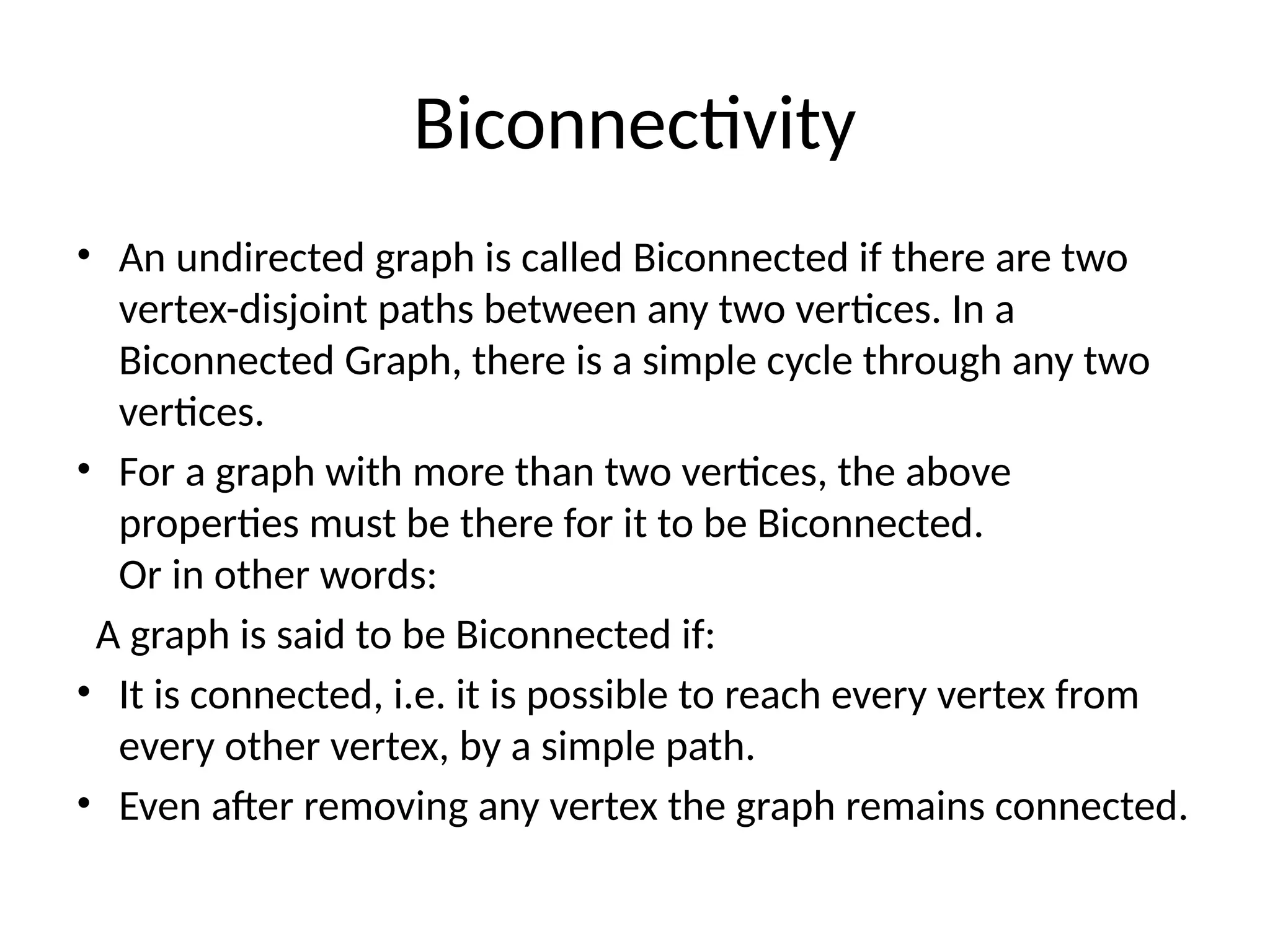 Biconnectivity

• An undirected graph is called Biconnected if there are two vertex-disjoint paths between any two vertices. In a Biconnected Graph, there is a simple cycle through any two vertices.

• For a graph with more than two vertices, the above properties must be there for it to be Biconnected.
Or in other words:

A graph is said to be Biconnected if:

• It is connected, i.e. it is possible to reach every vertex from every other vertex, by a simple path.

• Even after removing any vertex the graph remains connected.